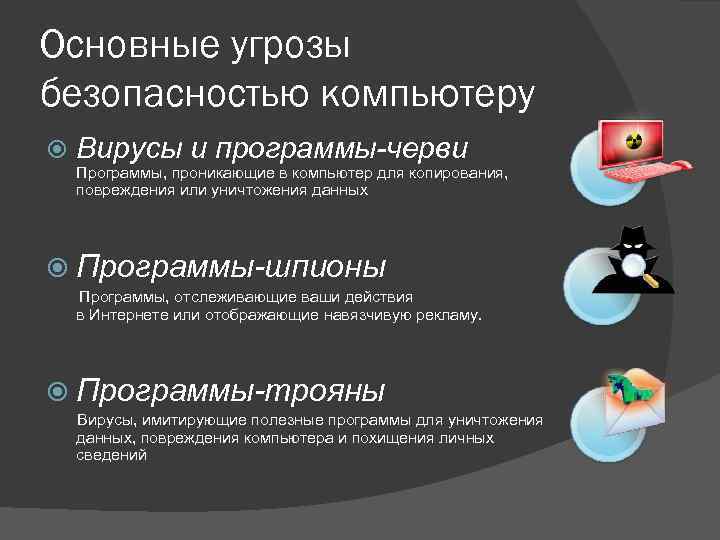 Основные угрозы безопасностью компьютеру

Вирусы и программы-черви

Программы, проникающие в компьютер для копирования, повреждения или уничтожения данных

Программы-шпионы

Программы, отслеживающие ваши действия в Интернете или отображающие навязчивую рекламу.

Программы-трояны

Вирусы, имитирующие полезные программы для уничтожения данных, повреждения компьютера и похищения личных сведений